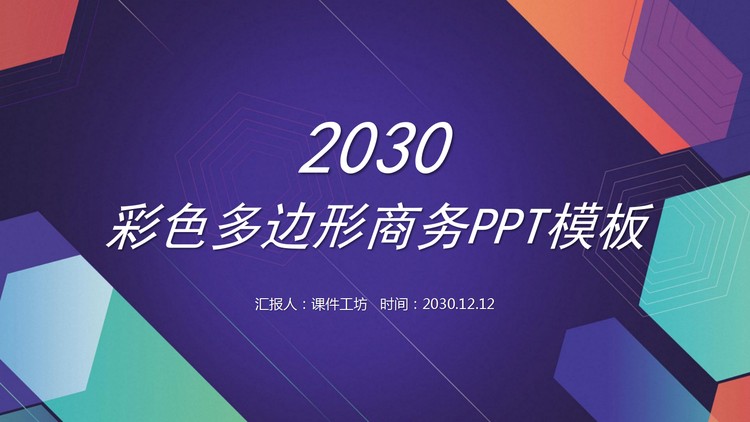 2030
彩色多边形商务PPT模板

汇报人：课件工坊　时间：2030.12.12